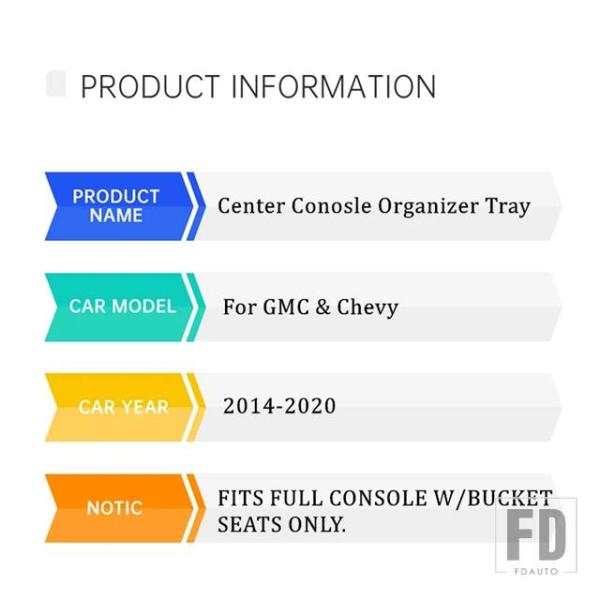 PRODUCT INFORMATION

PRODUCT NAME
Center Conosle Organizer Tray

CAR MODEL
For GMC & Chevy

CAR YEAR
2014-2020

NOTIC
FITS FULL CONSOLE W/BUCKET SEATS ONLY.

FD
FDAUTO